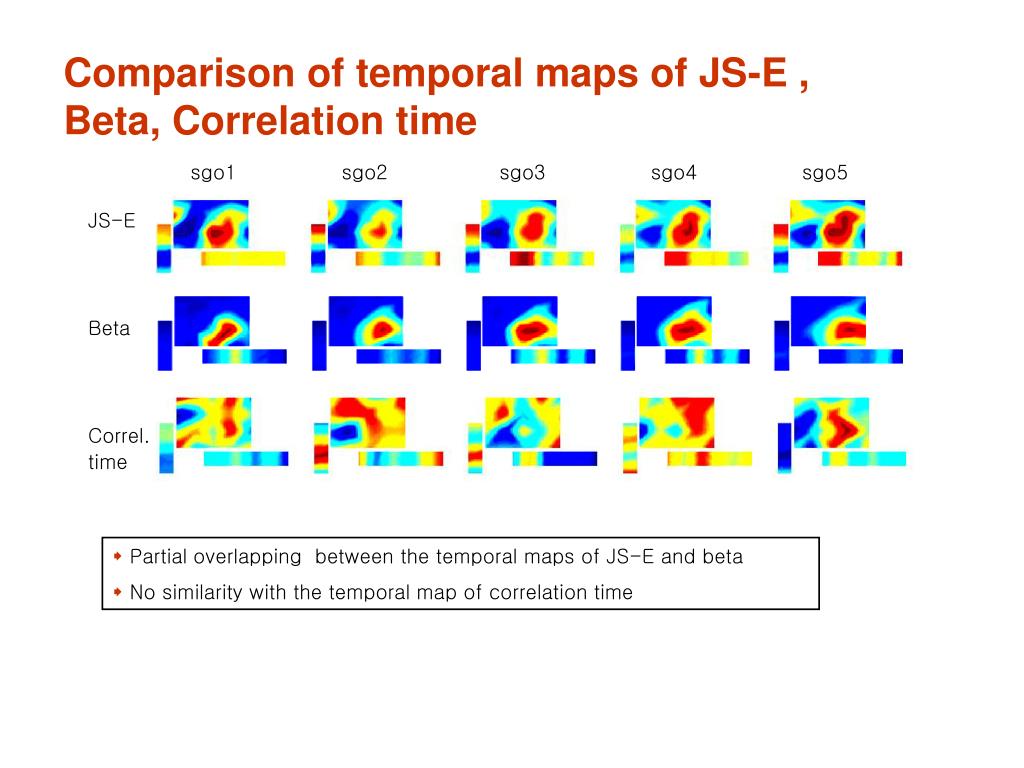 Comparison of temporal maps of JS-E , Beta, Correlation time

sgo1 sgo2 sgo3 sgo4 sgo5

JS-E

Beta

Correl. time

Partial overlapping between the temporal maps of JS-E and beta

No similarity with the temporal map of correlation time